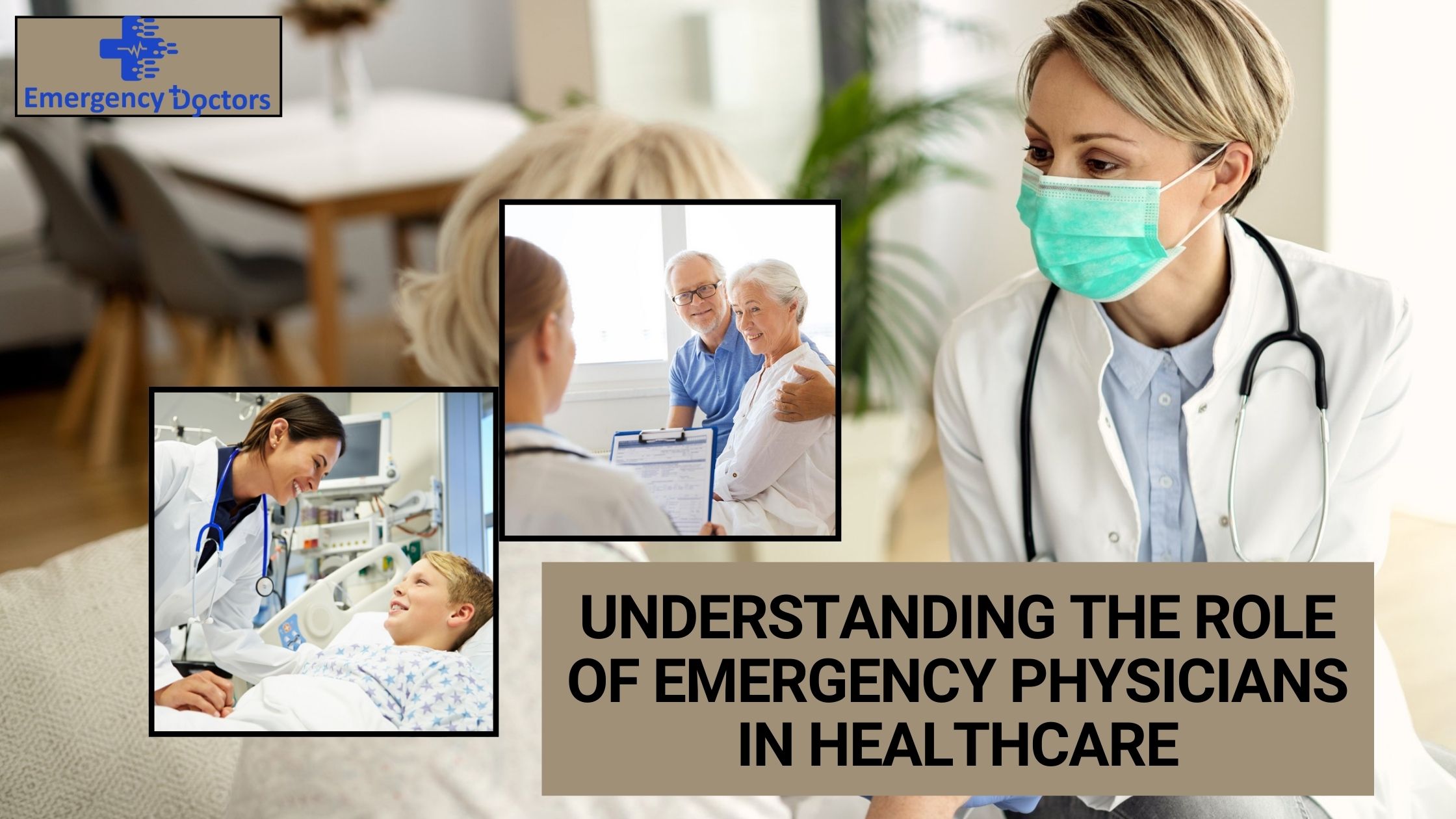 Emergency Doctors

UNDERSTANDING THE ROLE OF EMERGENCY PHYSICIANS IN HEALTHCARE